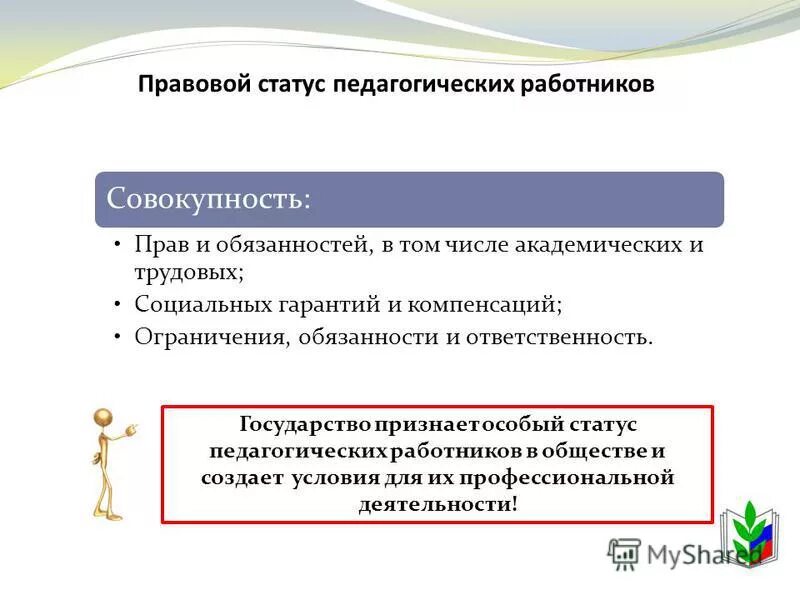 Правовой статус педагогических работников

Совокупность:

• Прав и обязанностей, в том числе академических и трудовых;
• Социальных гарантий и компенсаций;
• Ограничения, обязанности и ответственность.

Государство признает особый статус педагогических работников в обществе и создает условия для их профессиональной деятельности!

MyShared